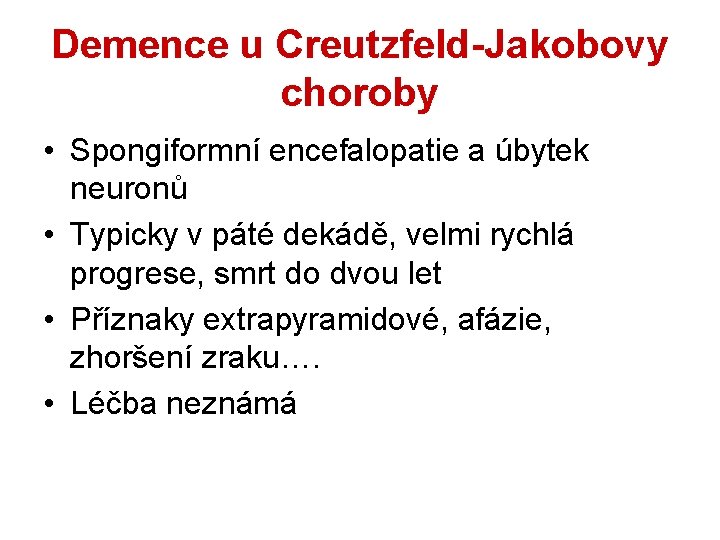 Demence u Creutzfeld-Jakobovy choroby

• Spongiformní encefalopatie a úbytek neuronů

• Typicky v páté dekádě, velmi rychlá progrese, smrt do dvou let

• Příznaky extrapyramidové, afázie, zhoršení zraku….

• Léčba neznámá